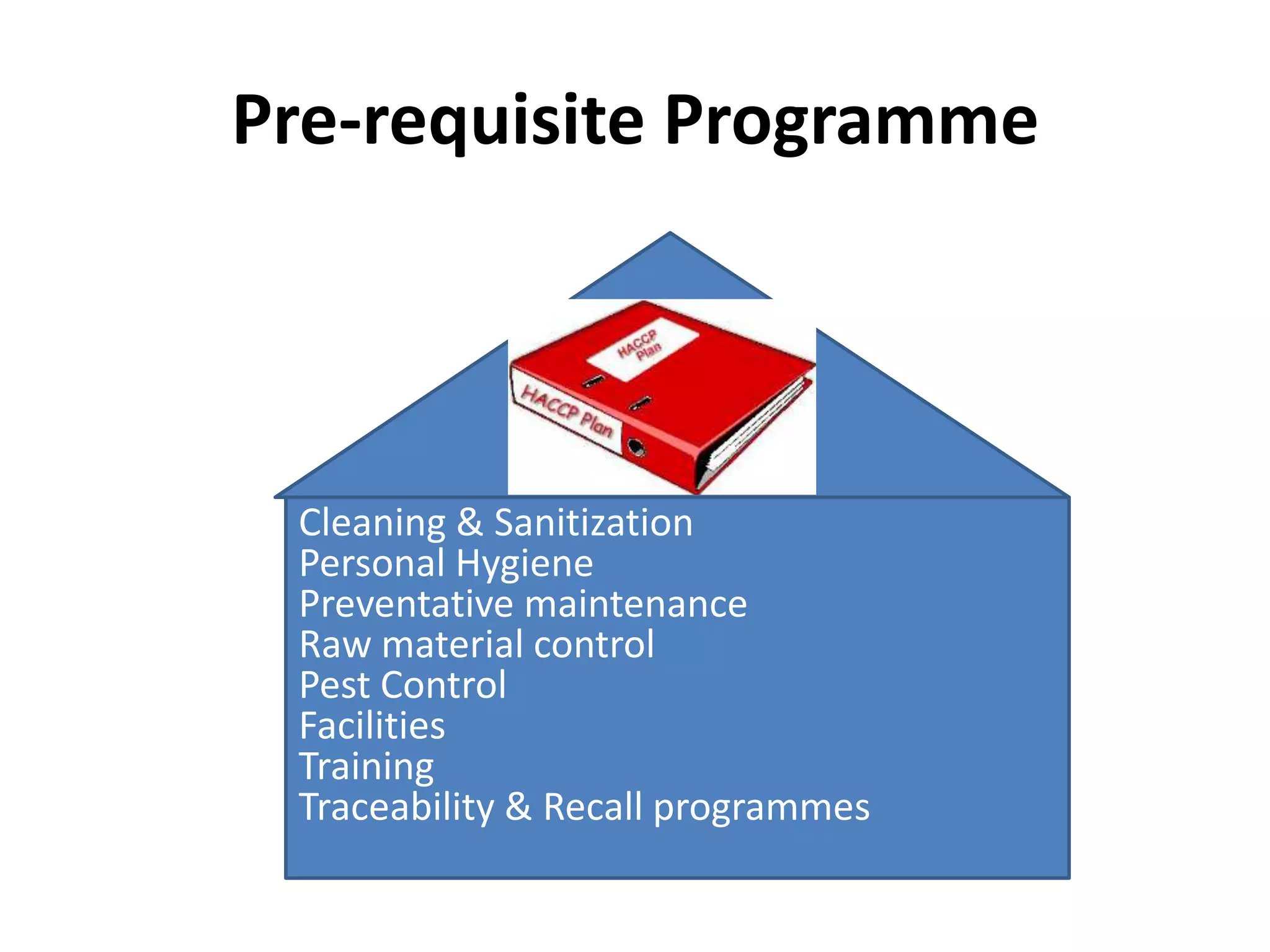 Pre-requisite Programme

HACCP Plan

HACCP Plan

Cleaning & Sanitization
Personal Hygiene
Preventative maintenance
Raw material control
Pest Control
Facilities
Training
Traceability & Recall programmes